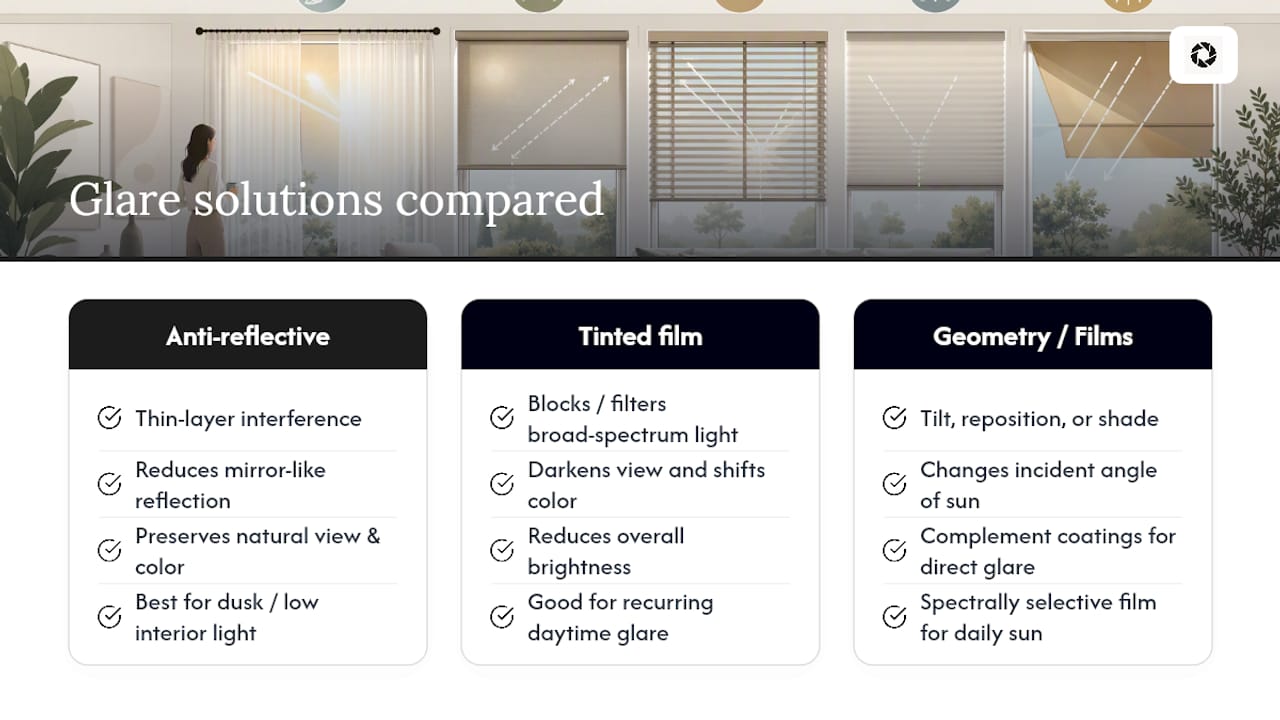 Glare solutions compared

Anti-reflective

Thin-layer interference

Reduces mirror-like reflection

Preserves natural view & color

Best for dusk / low interior light

Tinted film

Blocks / filters broad-spectrum light

Darkens view and shifts color

Reduces overall brightness

Good for recurring daytime glare

Geometry / Films

Tilt, reposition, or shade

Changes incident angle of sun

Complement coatings for direct glare

Spectrally selective film for daily sun